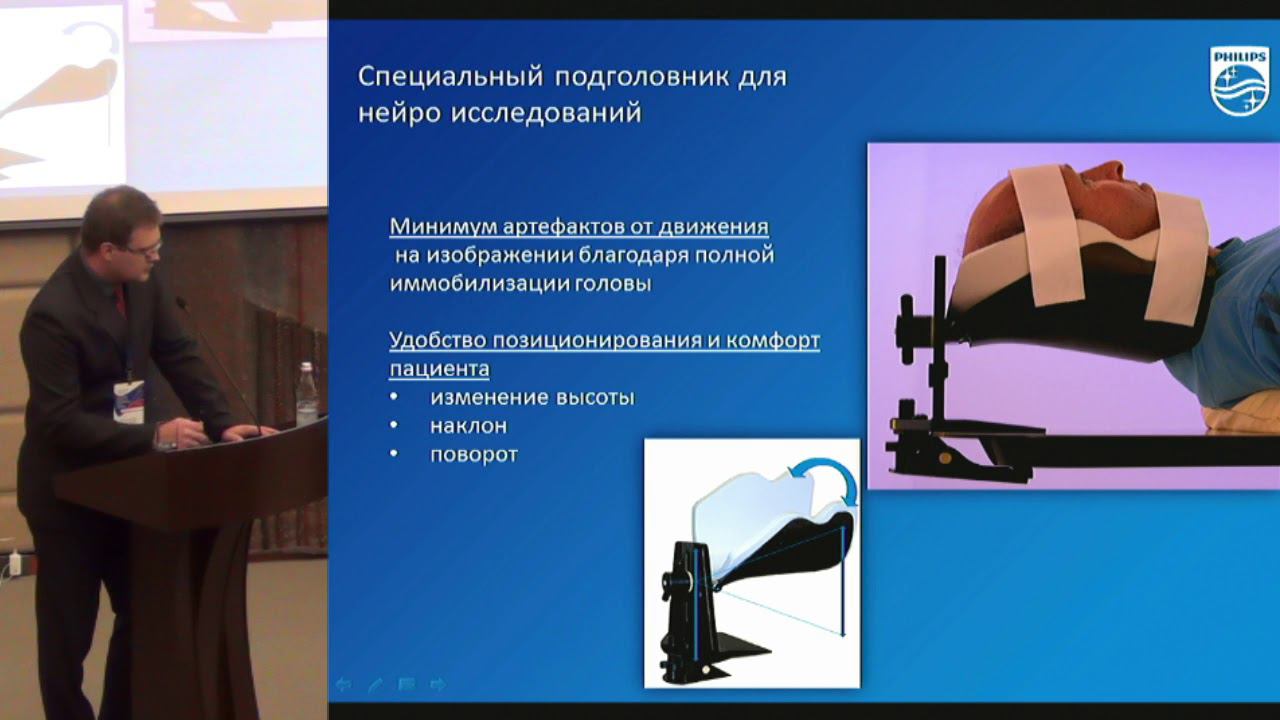 Специальный подголовник для нейро исследований

PHILIPS

Минимум артефактов от движения на изображении благодаря полной иммобилизации головы

Удобство позиционирования и комфорт пациента
• изменение высоты
• наклон
• поворот